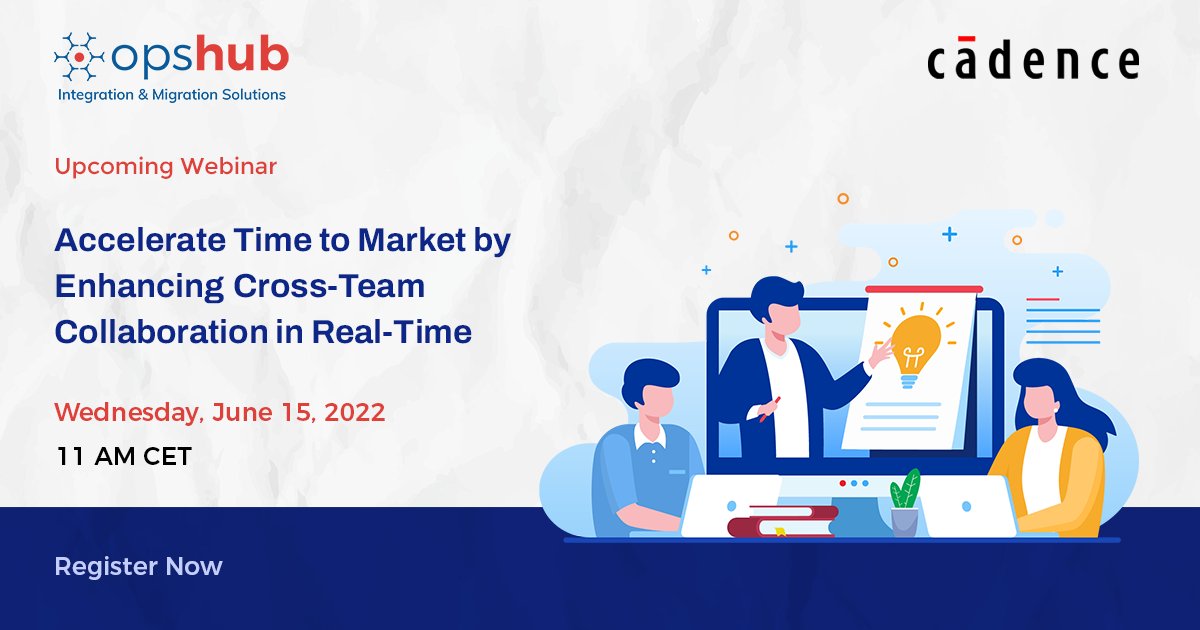 opshub
Integration & Migration Solutions

cādence

Upcoming Webinar

Accelerate Time to Market by Enhancing Cross-Team Collaboration in Real-Time

Wednesday, June 15, 2022

11 AM CET

Register Now